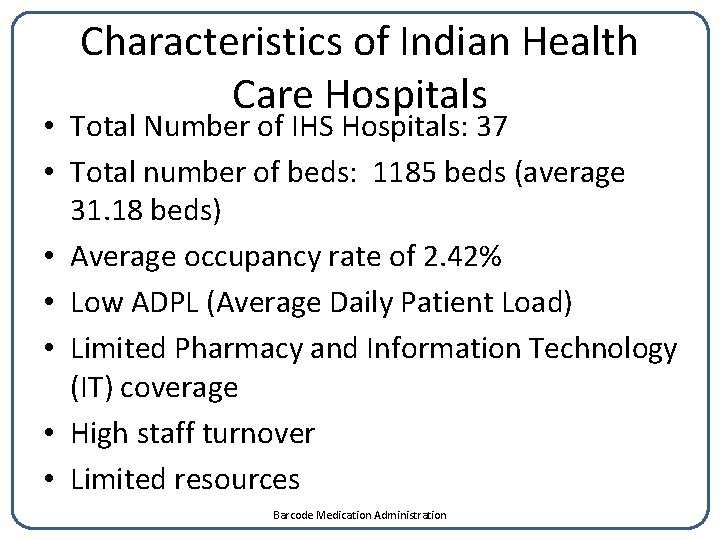 Characteristics of Indian Health Care Hospitals

• Total Number of IHS Hospitals: 37
• Total number of beds: 1185 beds (average 31.18 beds)
• Average occupancy rate of 2.42%
• Low ADPL (Average Daily Patient Load)
• Limited Pharmacy and Information Technology (IT) coverage
• High staff turnover
• Limited resources

Barcode Medication Administration